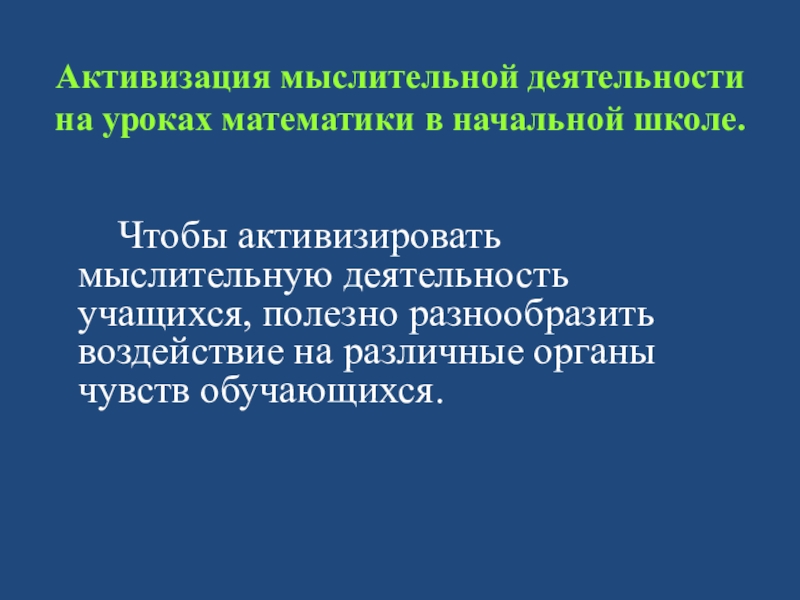 Активизация мыслительной деятельности на уроках математики в начальной школе.

Чтобы активизировать мыслительную деятельность учащихся, полезно разнообразить воздействие на различные органы чувств обучающихся.